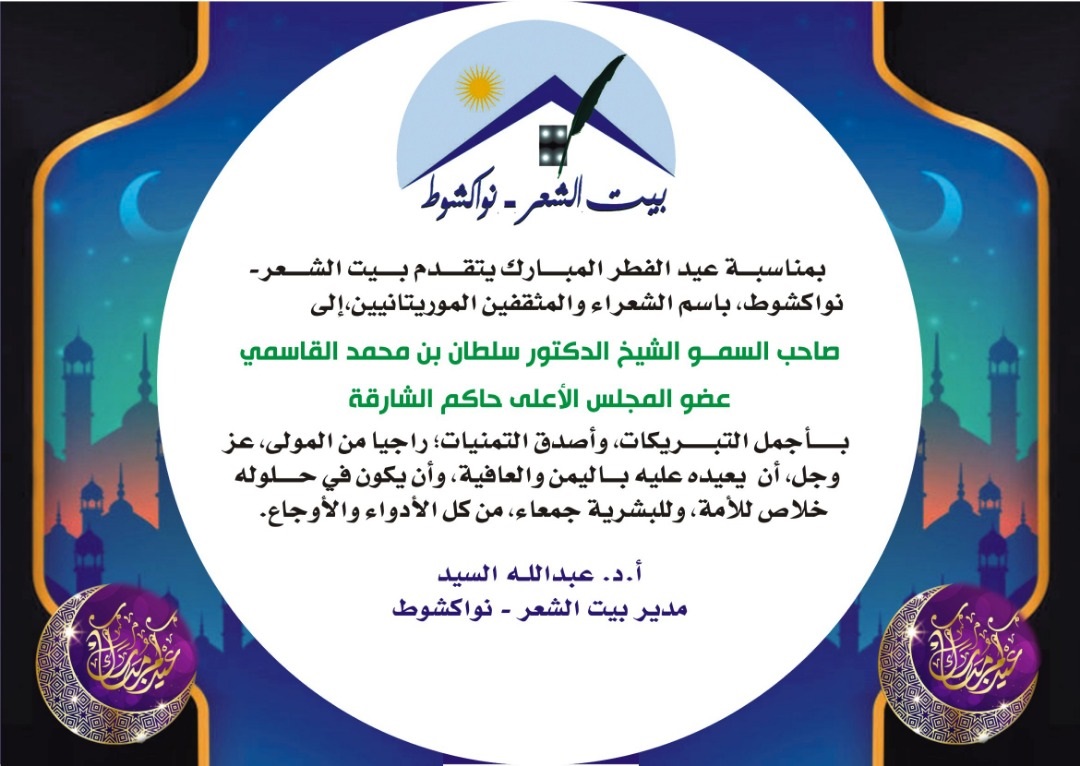 بيت الشعر - نواكشوط

بمناسبة عيد الفطر المبارك يتقدم بيت الشعر- نواكشوط، باسم الشعراء والمثقفين الموريتانيين،إلى

صاحب السمو الشيخ الدكتور سلطان بن محمد القاسمي

عضو المجلس الأعلى حاكم الشارقة

بأجمل التبريكات، وأصدق التمنيات؛ راجيا من المولى، عز وجل، أن يعيده عليه باليمن والعافية، وأن يكون في حلوله خلاص للأمة، وللبشرية جمعاء، من كل الأدواء والأوجاع.

أ.د. عبدالله السيد
مدير بيت الشعر - نواكشوط

عيد مبارك

عيد مبارك